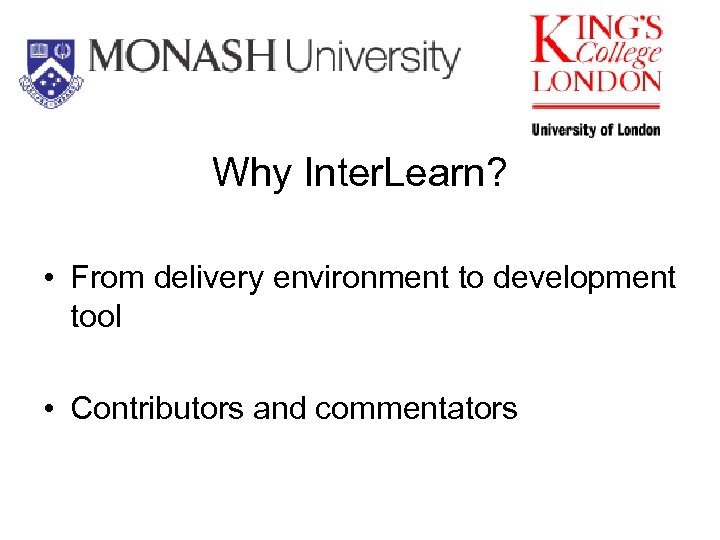 MONASH University

KING'S College LONDON
University of London

Why InterLearn?

• From delivery environment to development tool

• Contributors and commentators